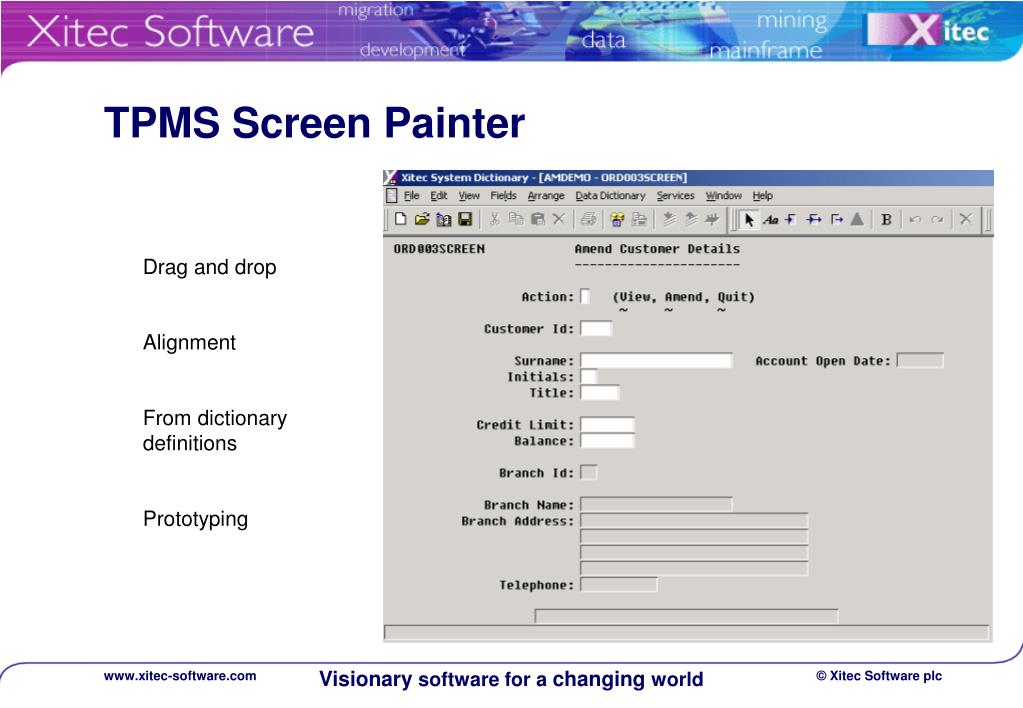 Xitec Software
migration
development
data
mining
mainframe
Xitec

TPMS Screen Painter

Drag and drop

Alignment

From dictionary definitions

Prototyping

Xitec System Dictionary - [AMDEMO - ORD003SCREEN]
File Edit View Fields Arrange Data Dictionary Services Window Help

ORD003SCREEN Amend Customer Details
----------------------

Action: (View, Amend, Quit)
~ ~ ~

Customer Id:

Surname: Account Open Date:
Initials:
Title:

Credit Limit:
Balance:

Branch Id:

Branch Name:
Branch Address:

Telephone:

www.xitec-software.com
Visionary software for a changing world
© Xitec Software plc